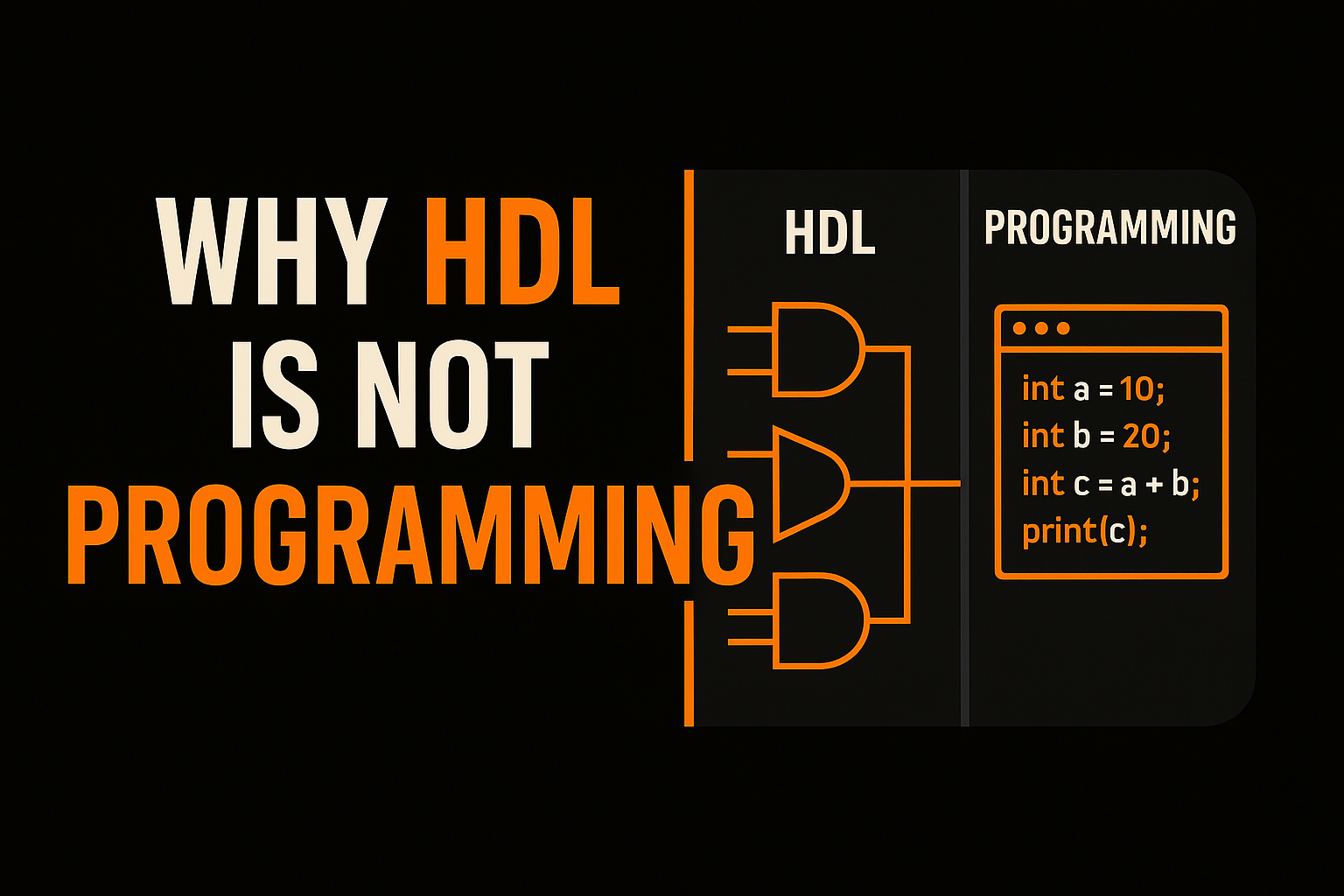 WHY HDL IS NOT PROGRAMMING

HDL

PROGRAMMING

int a = 10;
int b = 20;
int c = a + b;
print(c);